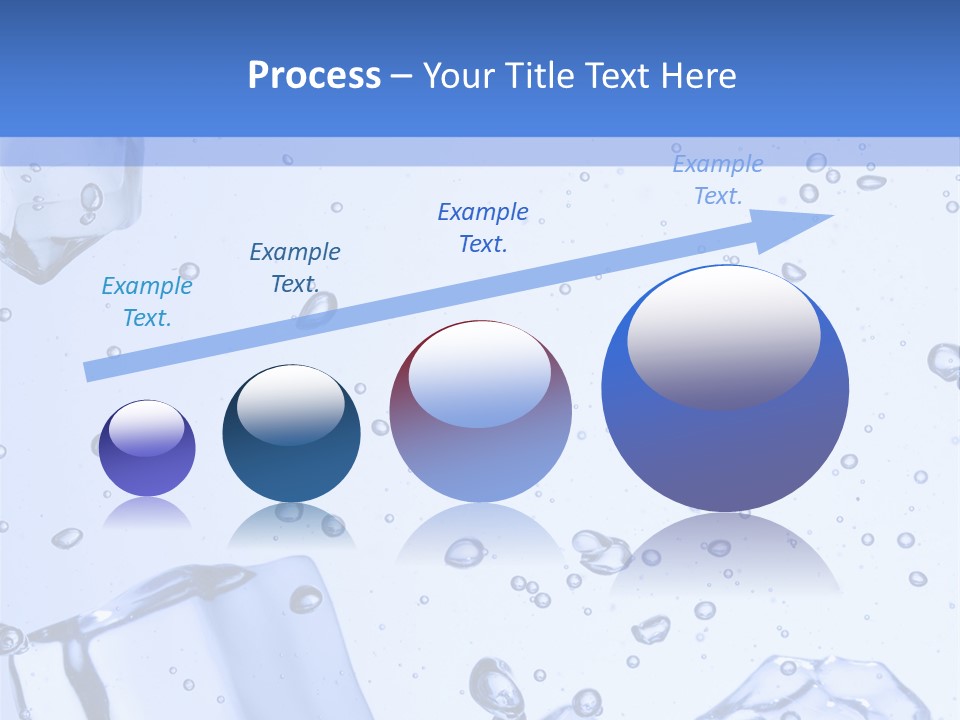 Process – Your Title Text Here

Example Text.

Example Text.

Example Text.

Example Text.